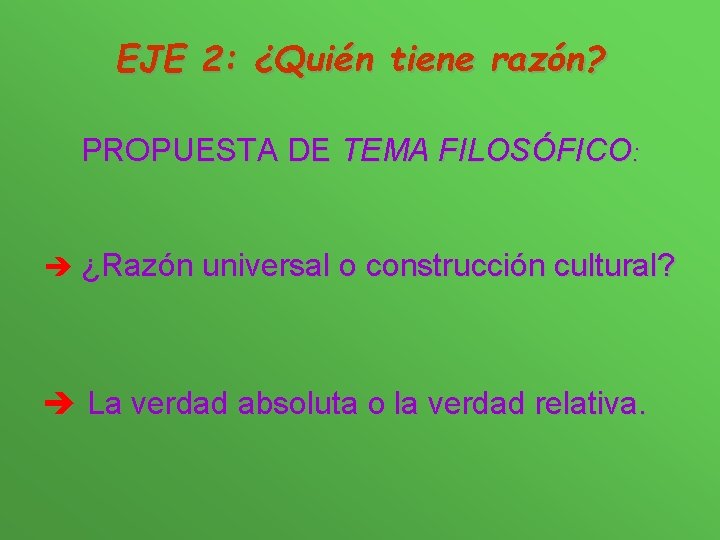 EJE 2: ¿Quién tiene razón?

PROPUESTA DE TEMA FILOSÓFICO:

➔ ¿Razón universal o construcción cultural?

➔ La verdad absoluta o la verdad relativa.